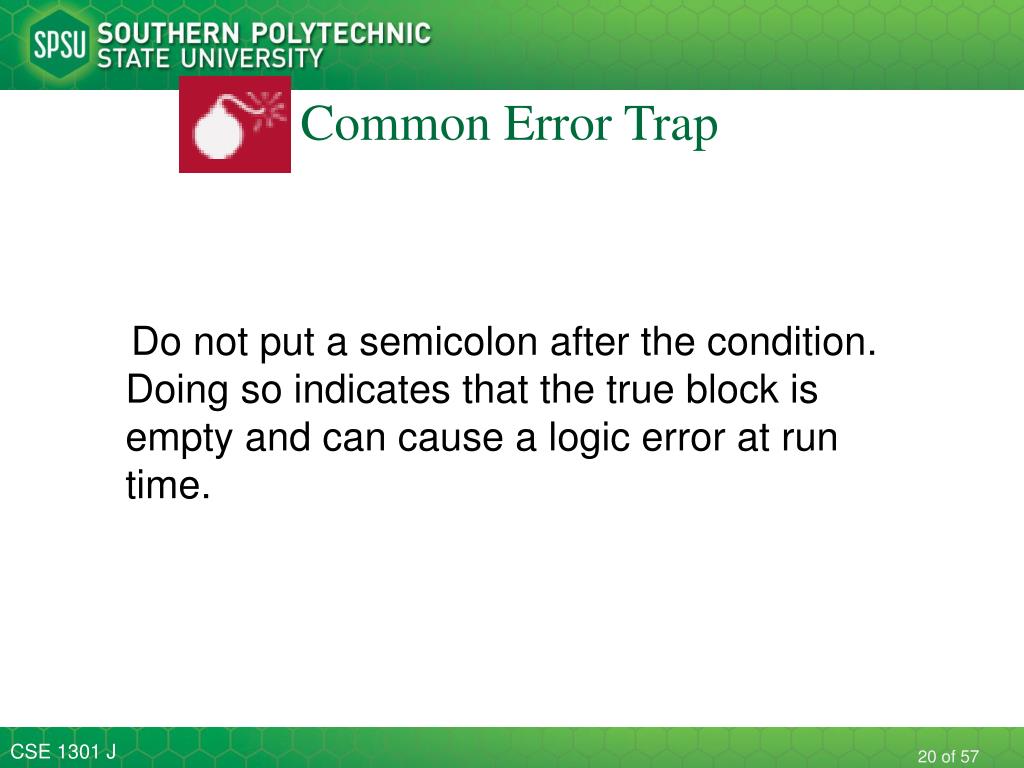 SPSU SOUTHERN POLYTECHNIC STATE UNIVERSITY

Common Error Trap

Do not put a semicolon after the condition. Doing so indicates that the true block is empty and can cause a logic error at run time.

CSE 1301 J

20 of 57